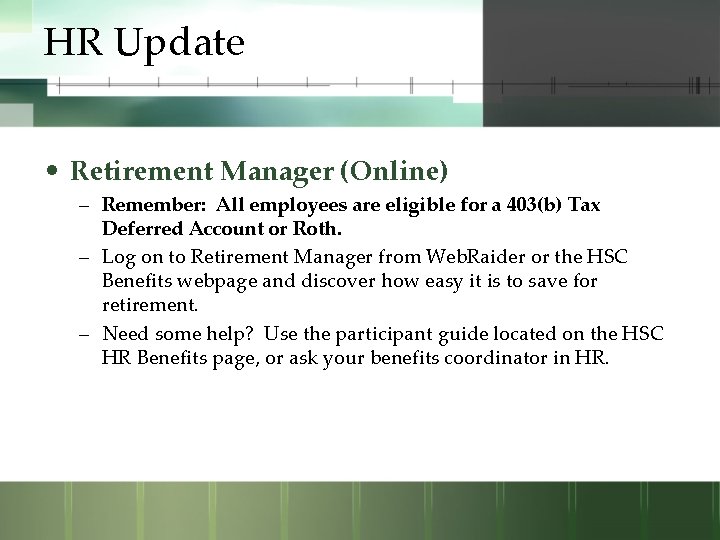 HR Update

• Retirement Manager (Online)

– Remember: All employees are eligible for a 403(b) Tax Deferred Account or Roth.

– Log on to Retirement Manager from WebRaider or the HSC Benefits webpage and discover how easy it is to save for retirement.

– Need some help? Use the participant guide located on the HSC HR Benefits page, or ask your benefits coordinator in HR.